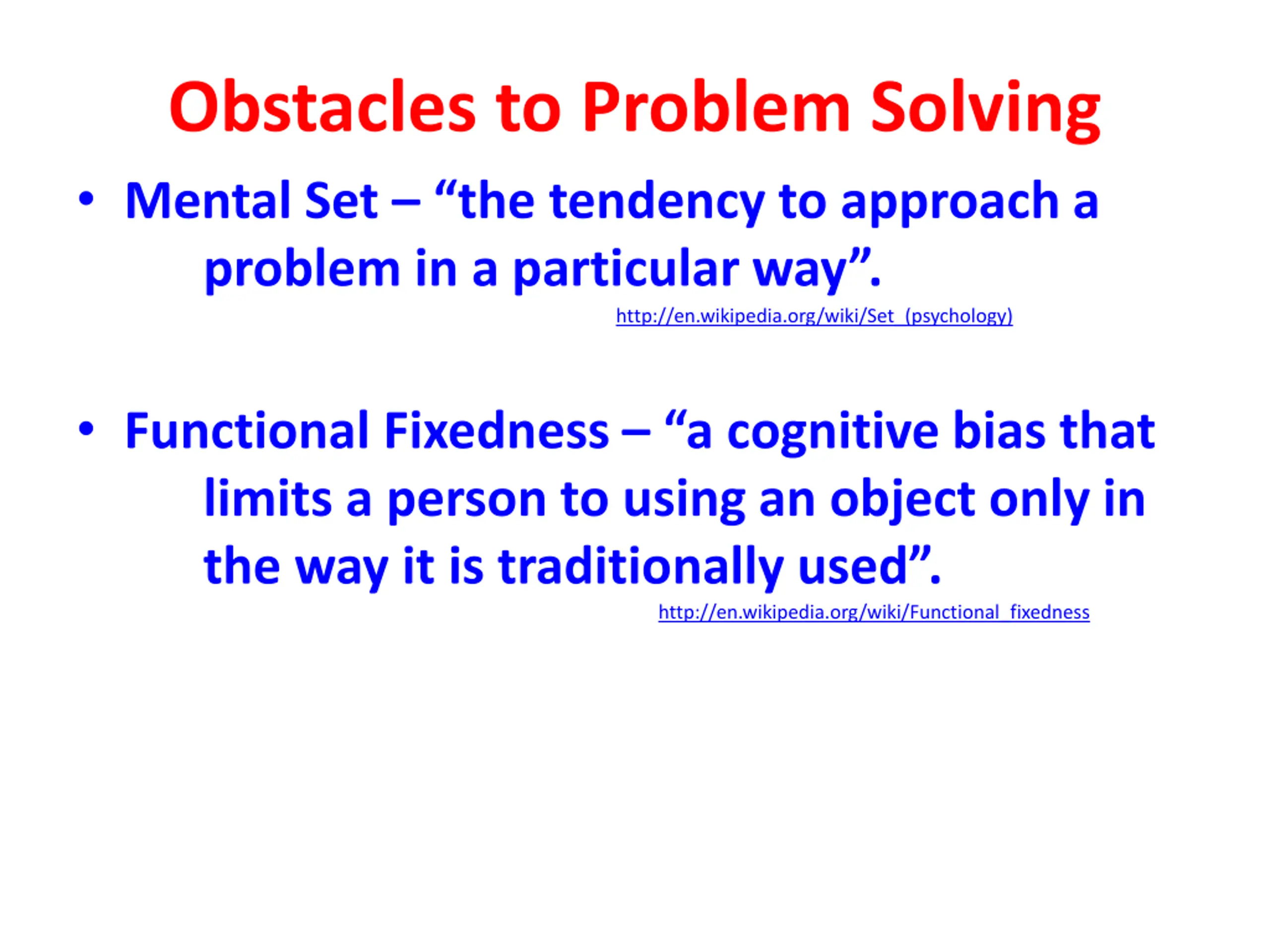 Obstacles to Problem Solving

• Mental Set – “the tendency to approach a problem in a particular way”.

http://en.wikipedia.org/wiki/Set_(psychology)

• Functional Fixedness – “a cognitive bias that limits a person to using an object only in the way it is traditionally used”.

http://en.wikipedia.org/wiki/Functional_fixedness